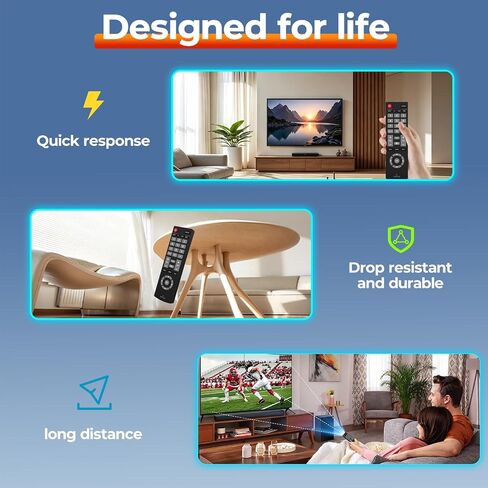 Designed for life

Quick response

Drop resistant and durable

long distance